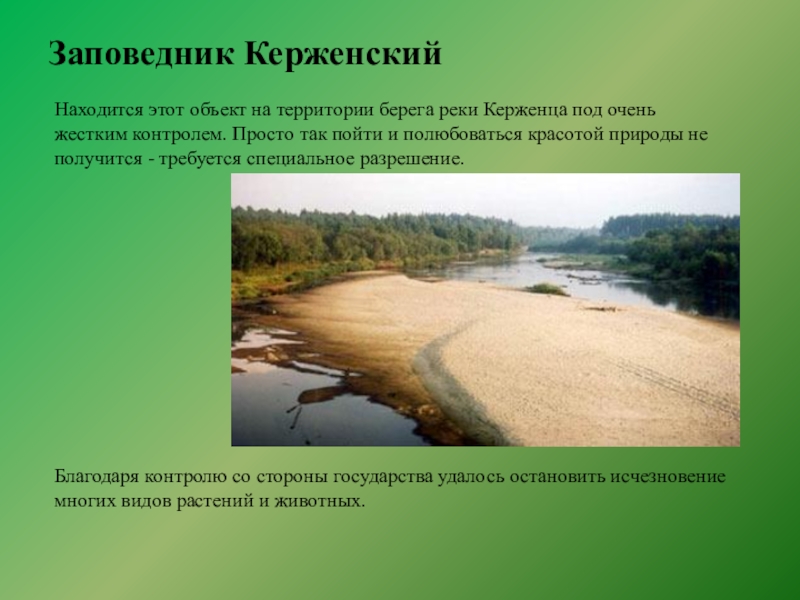 Заповедник Керженский

Находится этот объект на территории берега реки Керженца под очень жестким контролем. Просто так пойти и полюбоваться красотой природы не получится - требуется специальное разрешение.

Благодаря контролю со стороны государства удалось остановить исчезновение многих видов растений и животных.